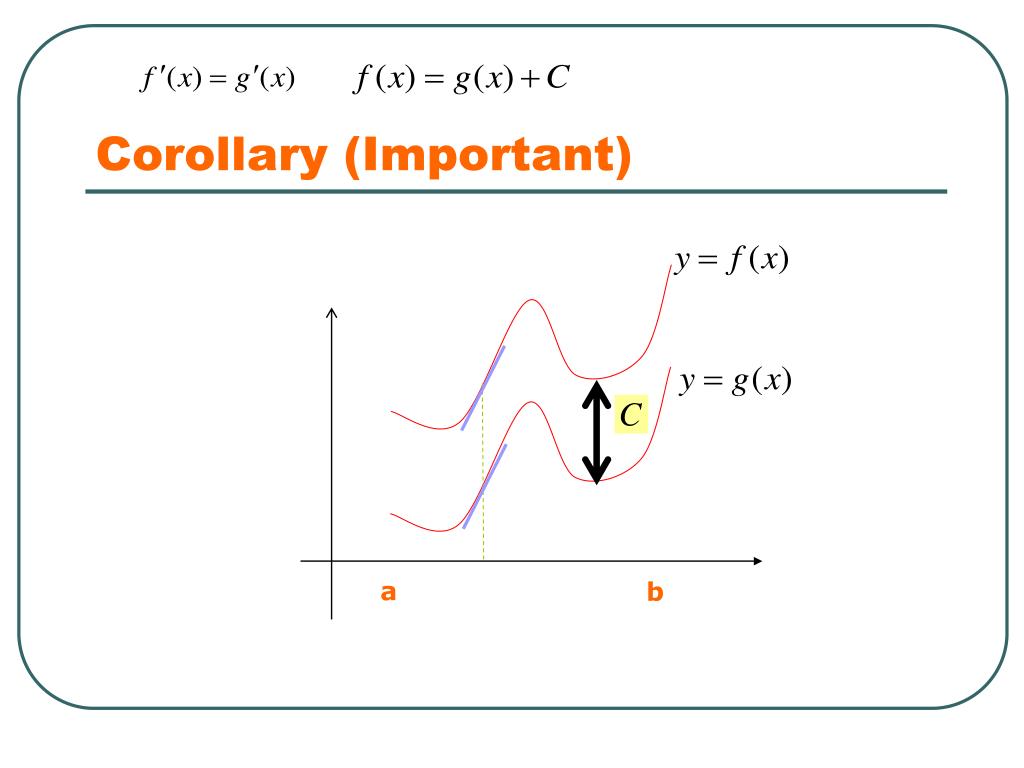 $f'(x) = g'(x)$ $f(x) = g(x) + C$

Corollary (Important)

$y = f(x)$

$y = g(x)$

$C$

a

b